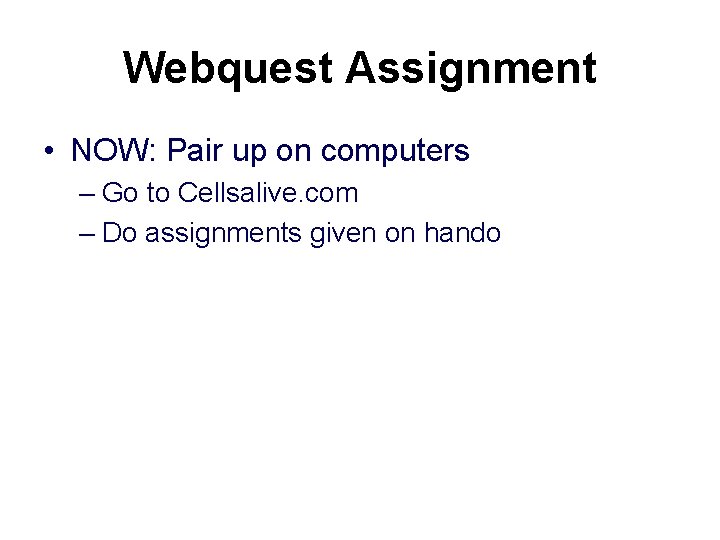 Webquest Assignment

• NOW: Pair up on computers
– Go to Cellsalive.com
– Do assignments given on hando